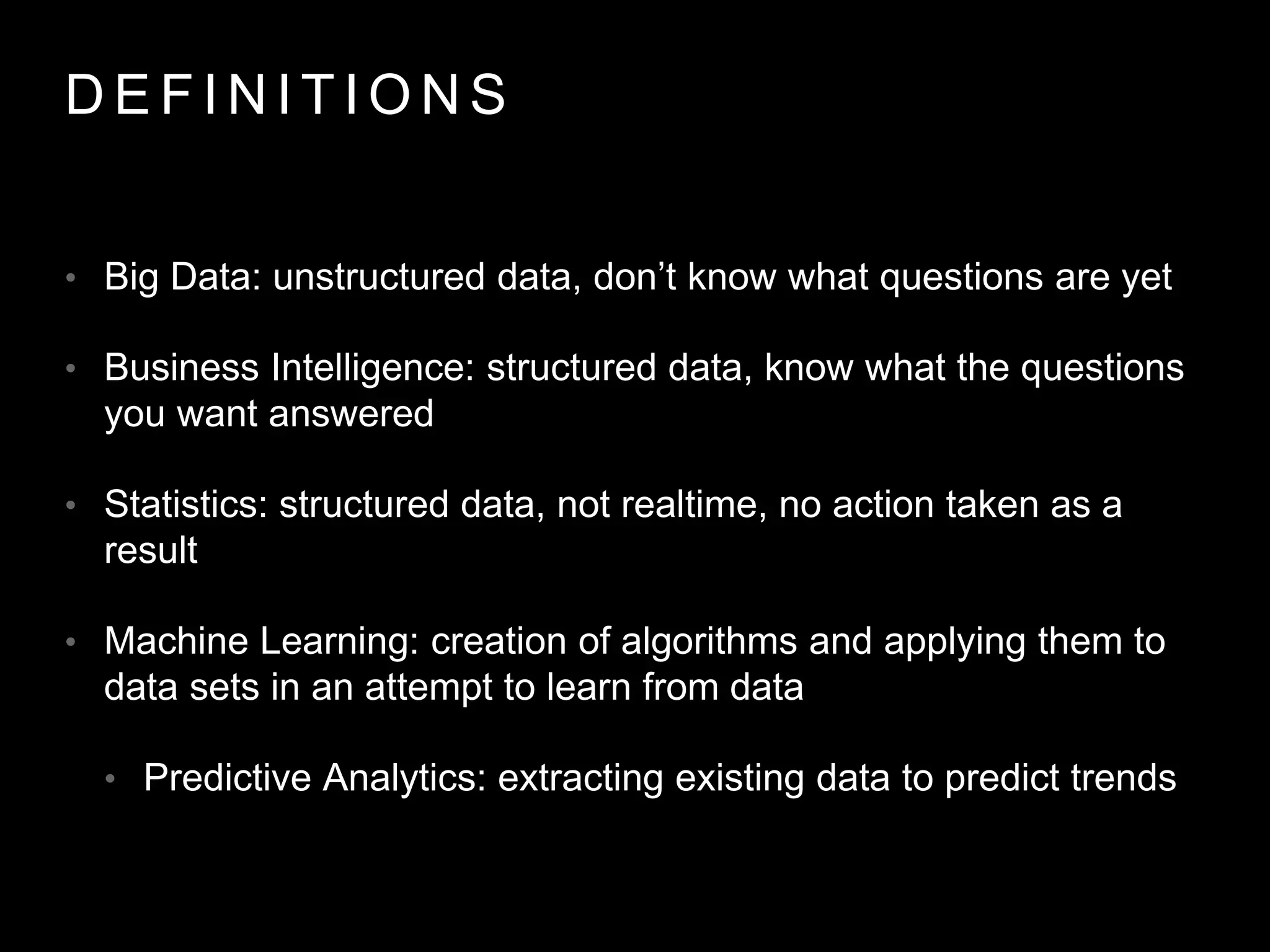 DEFINITIONS

• Big Data: unstructured data, don’t know what questions are yet

• Business Intelligence: structured data, know what the questions you want answered

• Statistics: structured data, not realtime, no action taken as a result

• Machine Learning: creation of algorithms and applying them to data sets in an attempt to learn from data

• Predictive Analytics: extracting existing data to predict trends